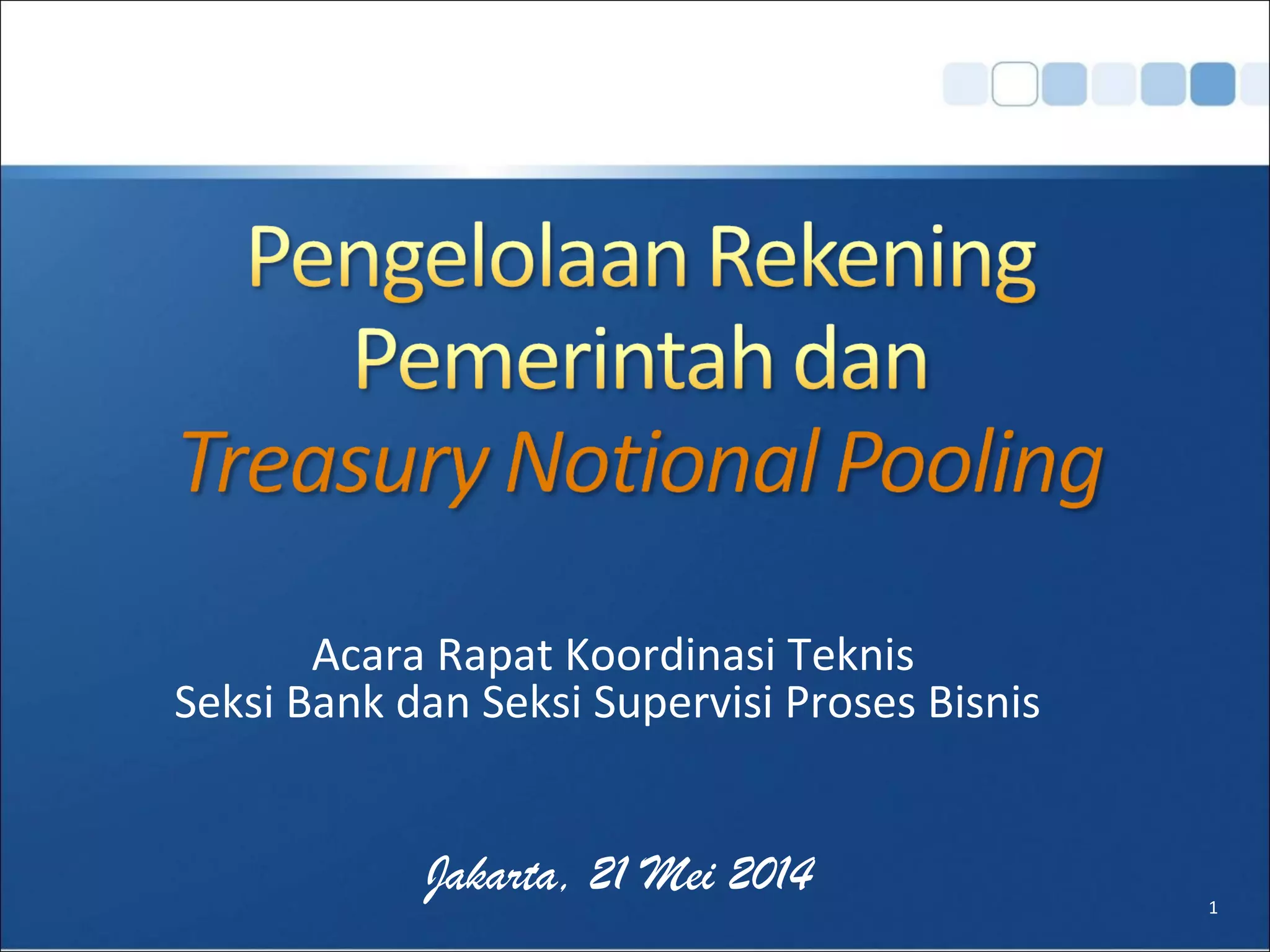 Pengelolaan Rekening Pemerintah dan Treasury Notional Pooling

Acara Rapat Koordinasi Teknis
Seksi Bank dan Seksi Supervisi Proses Bisnis

Jakarta, 21 Mei 2014

1